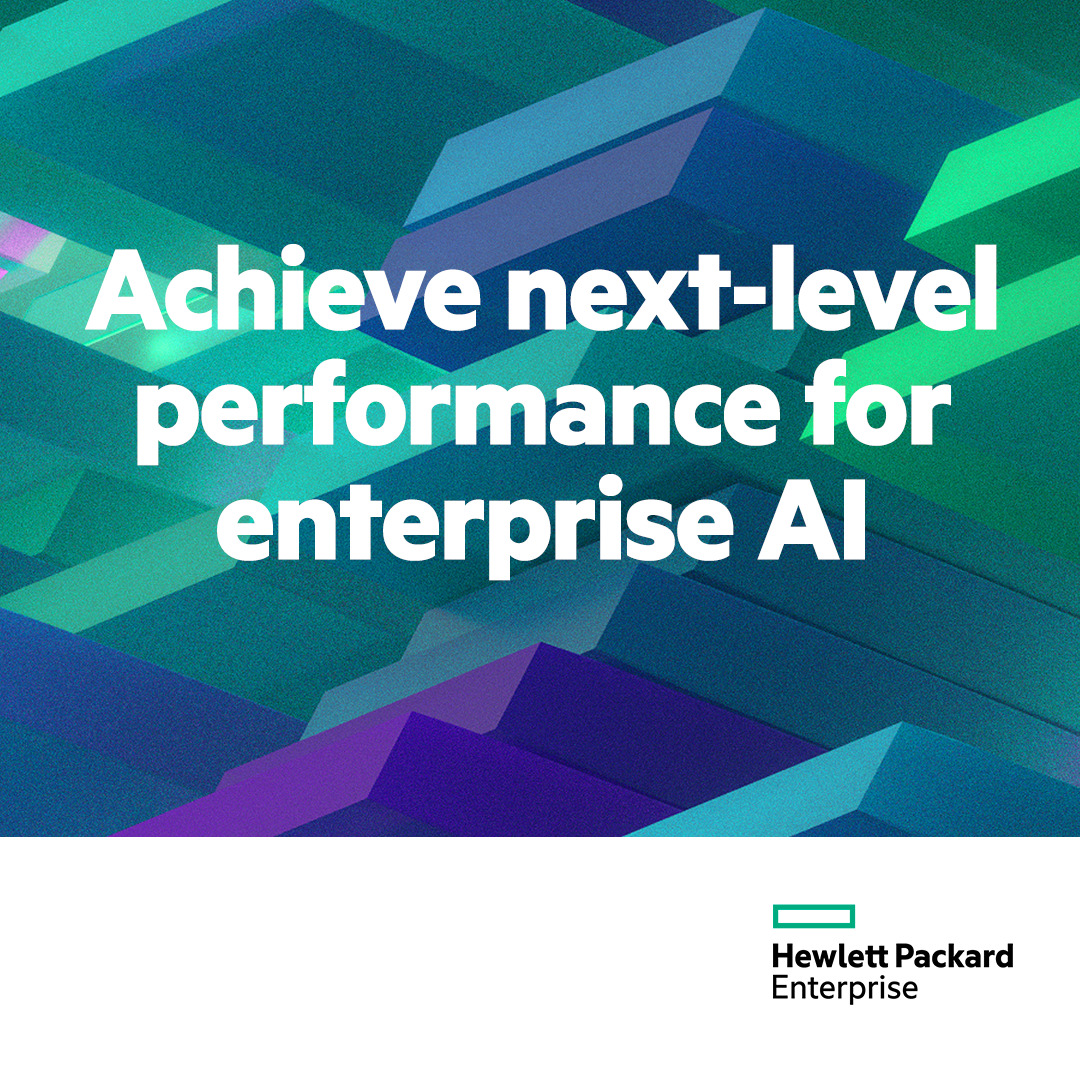 Achieve next-level performance for enterprise AI

Hewlett Packard
Enterprise